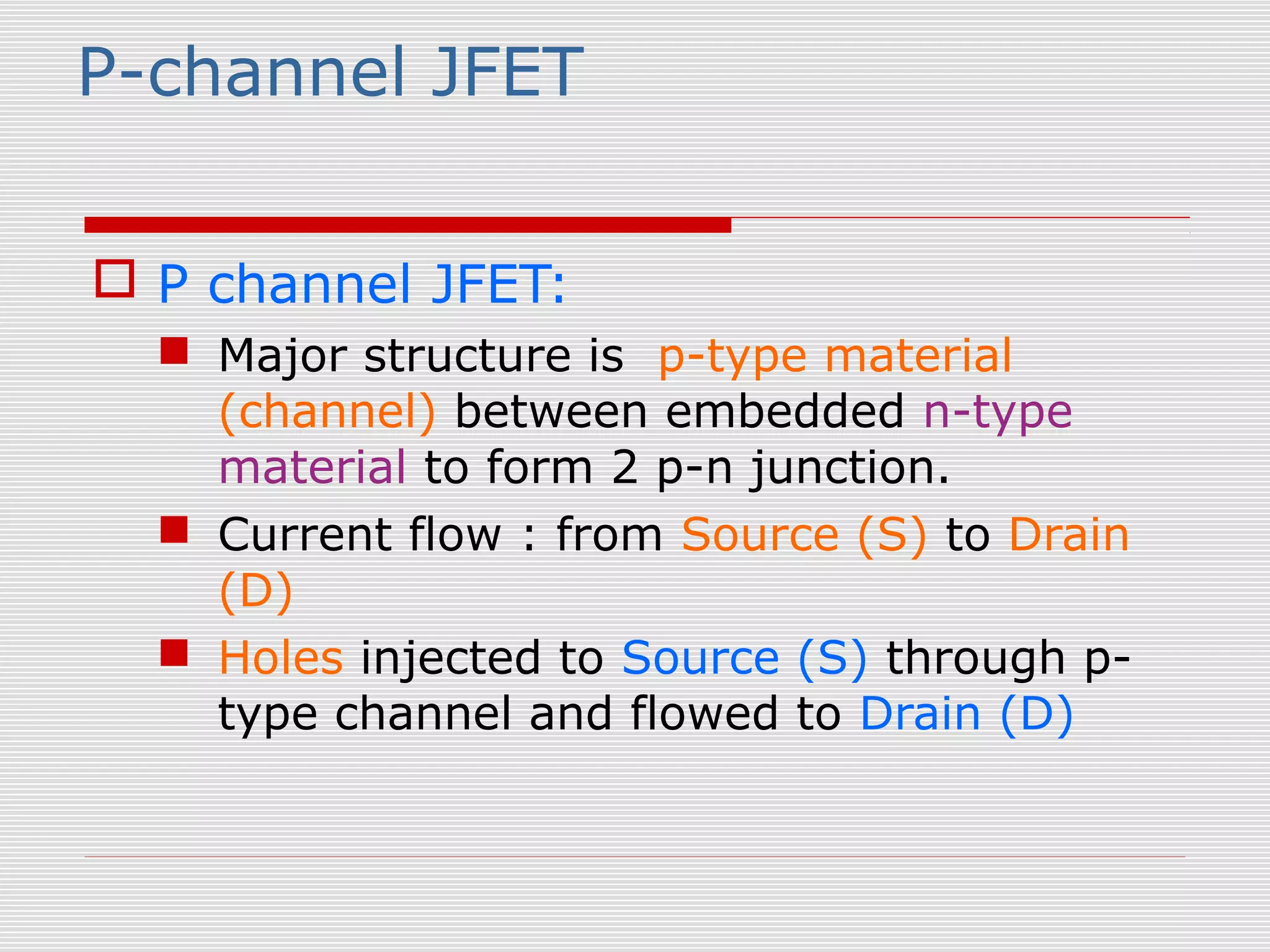 P-channel JFET

P channel JFET:

Major structure is p-type material (channel) between embedded n-type material to form 2 p-n junction.

Current flow : from Source (S) to Drain (D)

Holes injected to Source (S) through p-type channel and flowed to Drain (D)